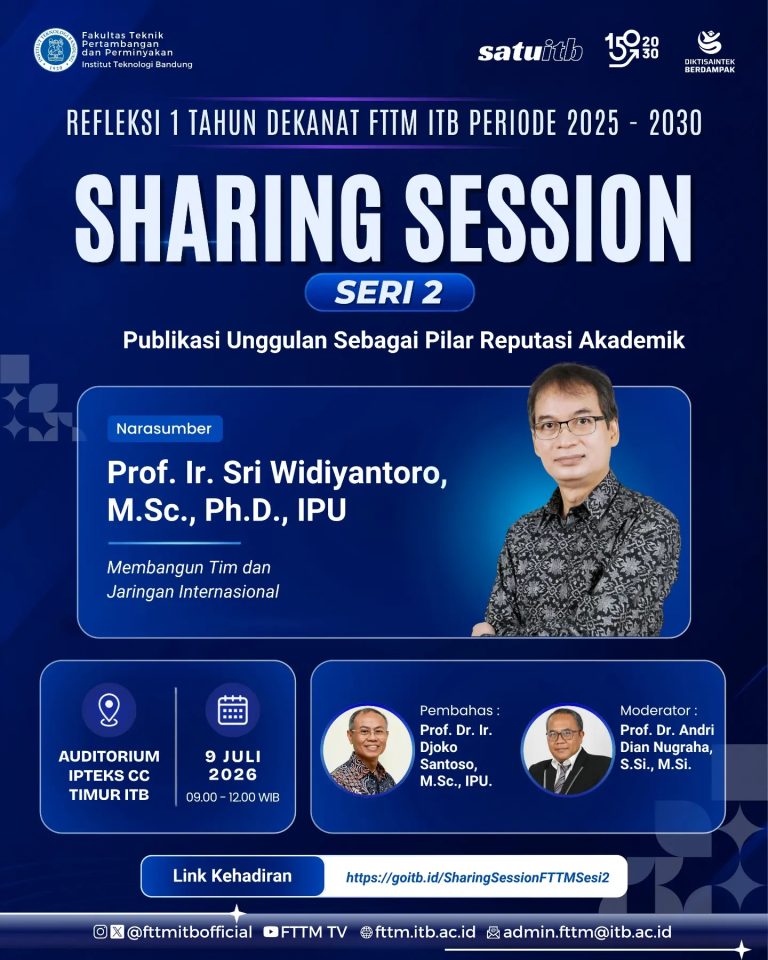 Fakultas Teknik Pertambangan dan Perminyakan
Institut Teknologi Bandung

satuitb

150 20 30

DIKTISAINTEK BERDAMPAK

REFLEKSI 1 TAHUN DEKANAT FTTM ITB PERIODE 2025 - 2030

SHARING SESSION

SERI 2

Publikasi Unggulan Sebagai Pilar Reputasi Akademik

Narasumber

Prof. Ir. Sri Widiyantoro, M.Sc., Ph.D., IPU

Membangun Tim dan Jaringan Internasional

AUDITORIUM IPTEKS CC TIMUR ITB

9 JULI 2026
09.00 - 12.00 WIB

Pembahas :
Prof. Dr. Ir. Djoko Santoso, M.Sc., IPU.

Moderator :
Prof. Dr. Andri Dian Nugraha, S.Si., M.Si.

Link Kehadiran https://goitb.id/SharingSessionFTTMSesi2

@fttmitbofficial FTTM TV fttm.itb.ac.id admin.fttm@itb.ac.id